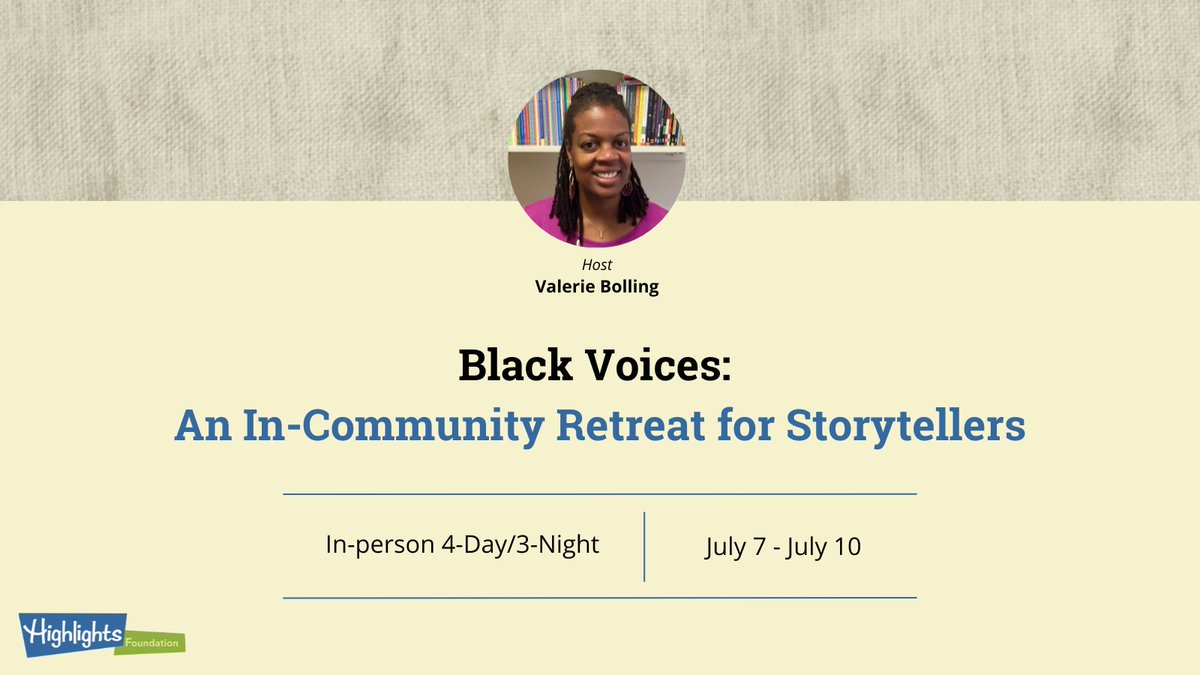 Host
Valerie Bolling

Black Voices:
An In-Community Retreat for Storytellers

In-person 4-Day/3-Night

July 7 - July 10

Highlights Foundation